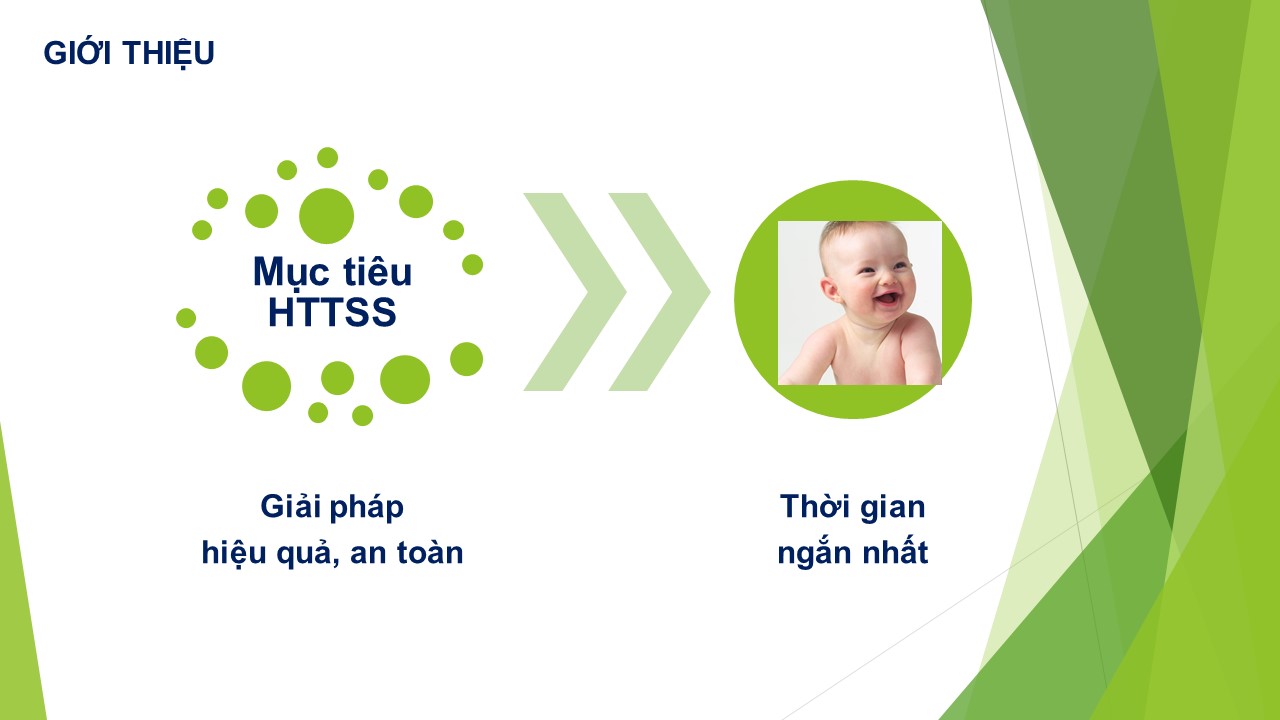 GIỚI THIỆU

Mục tiêu
HTTSS

Giải pháp
hiệu quả, an toàn

Thời gian
ngắn nhất